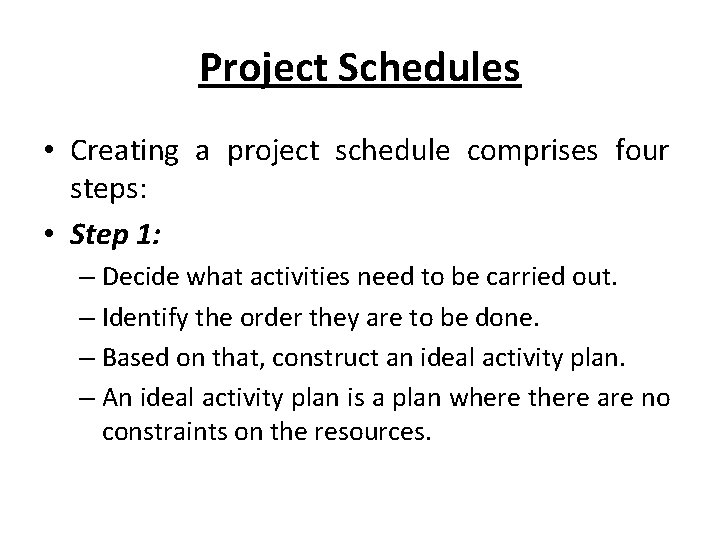 Project Schedules

• Creating a project schedule comprises four steps:

• Step 1:

– Decide what activities need to be carried out.

– Identify the order they are to be done.

– Based on that, construct an ideal activity plan.

– An ideal activity plan is a plan where there are no constraints on the resources.